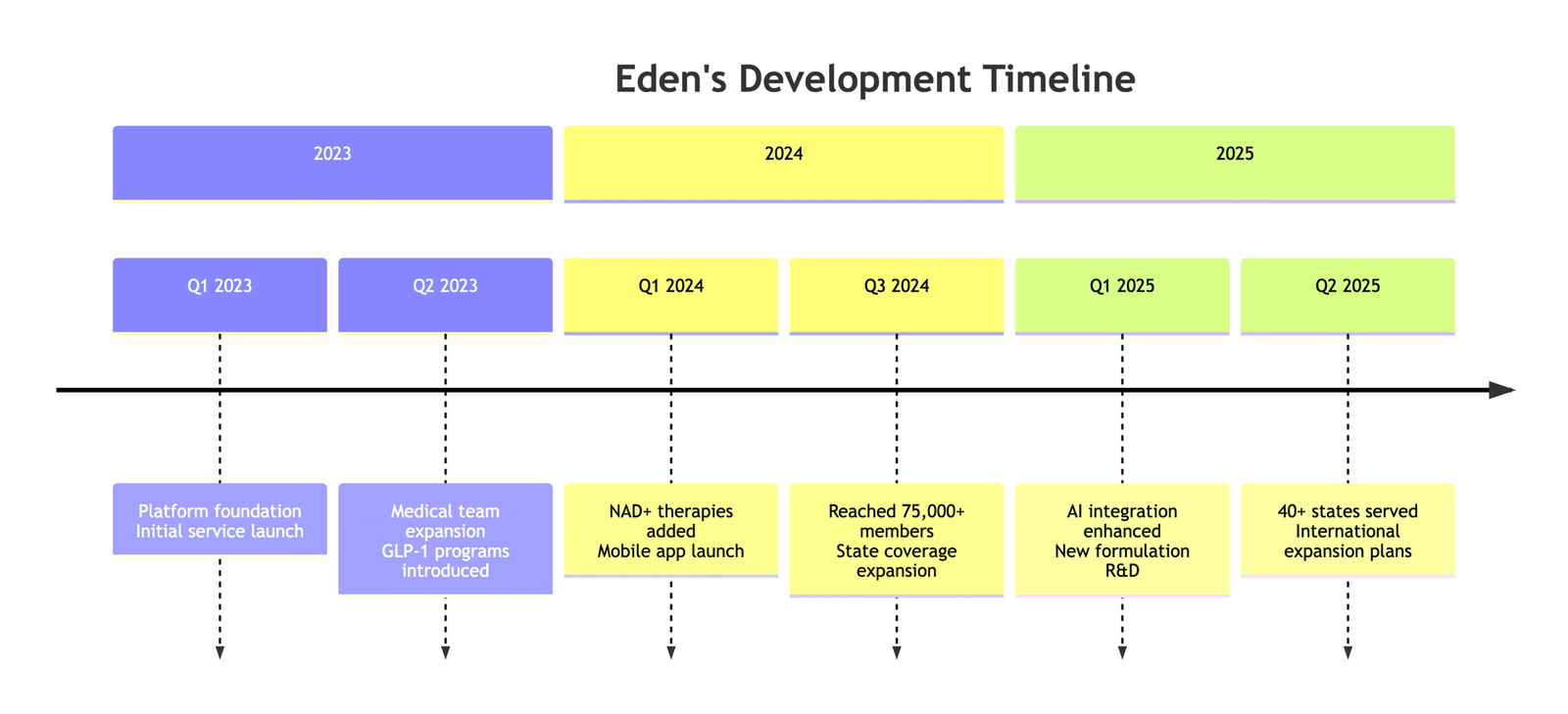 Eden's Development Timeline

2023

2024

2025

Q1 2023

Q2 2023

Q1 2024

Q3 2024

Q1 2025

Q2 2025

Platform foundation
Initial service launch

Medical team expansion
GLP-1 programs introduced

NAD+ therapies added
Mobile app launch

Reached 75,000+ members
State coverage expansion

AI integration enhanced
New formulation R&D

40+ states served
International expansion plans